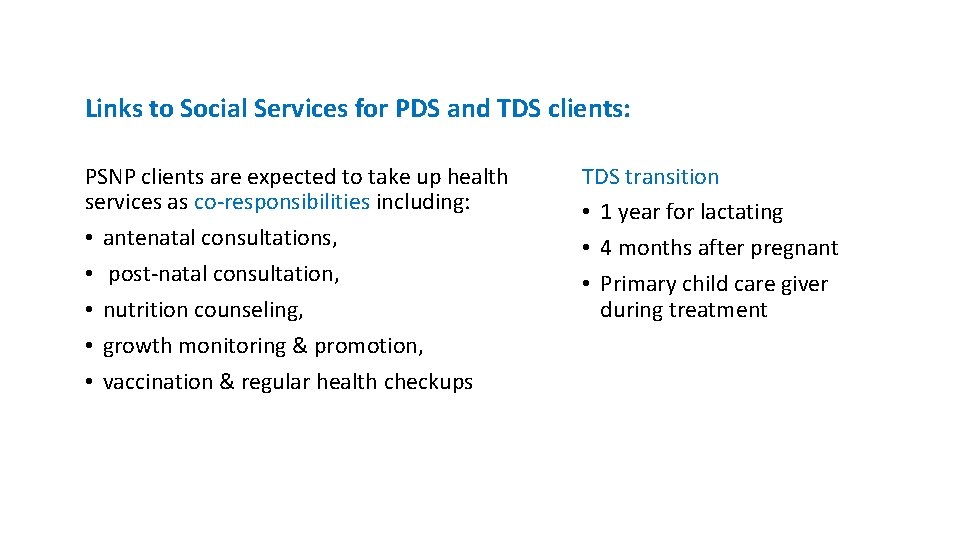 Links to Social Services for PDS and TDS clients:

PSNP clients are expected to take up health services as co-responsibilities including:

• antenatal consultations,
• post-natal consultation,
• nutrition counseling,
• growth monitoring & promotion,
• vaccination & regular health checkups

TDS transition

• 1 year for lactating
• 4 months after pregnant
• Primary child care giver during treatment